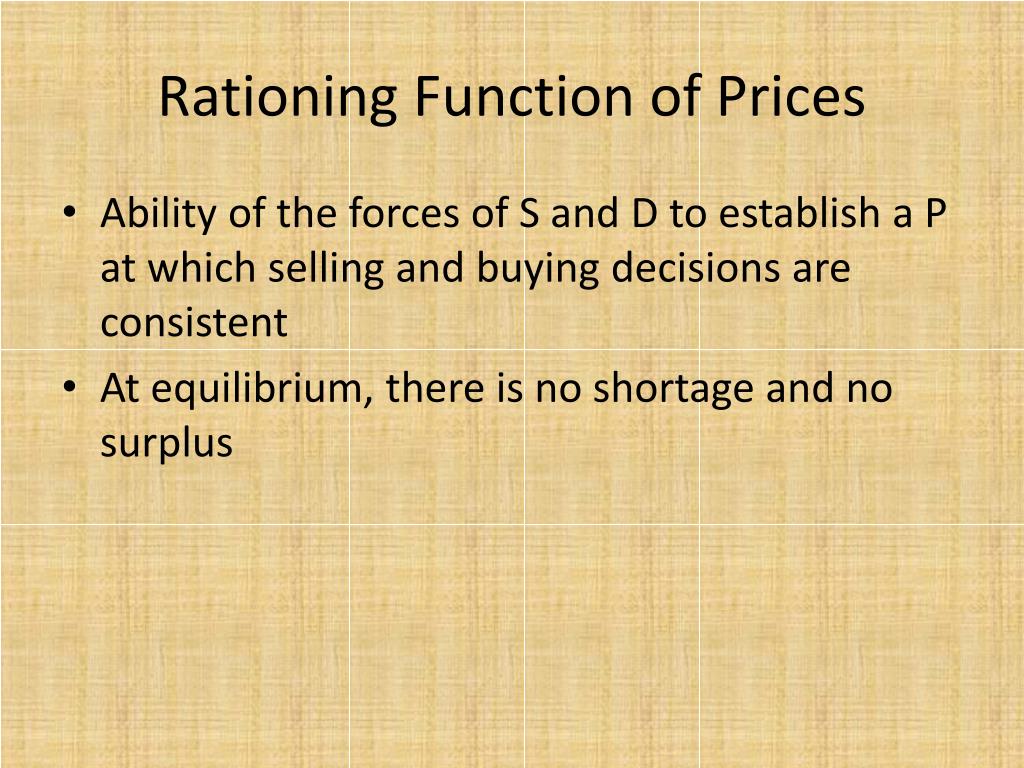 Rationing Function of Prices

• Ability of the forces of S and D to establish a P at which selling and buying decisions are consistent

• At equilibrium, there is no shortage and no surplus